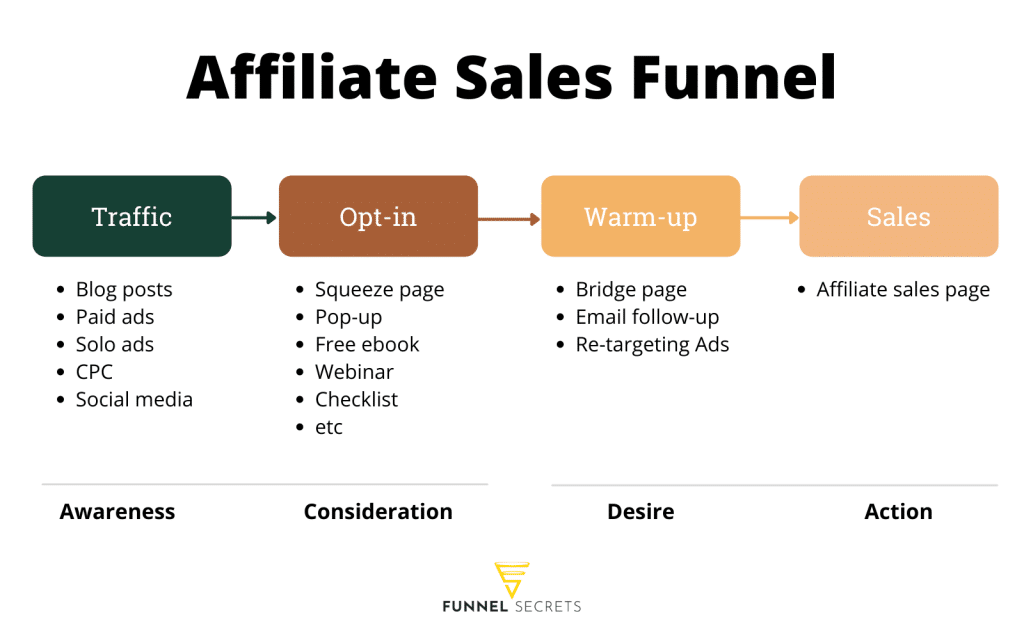 Affiliate Sales Funnel

Traffic

- Blog posts
- Paid ads
- Solo ads
- CPC
- Social media

Opt-in

- Squeeze page
- Pop-up
- Free ebook
- Webinar
- Checklist
- etc

Warm-up

- Bridge page
- Email follow-up
- Re-targeting Ads

Sales

- Affiliate sales page

Awareness

Consideration

Desire

Action

FUNNEL SECRETS